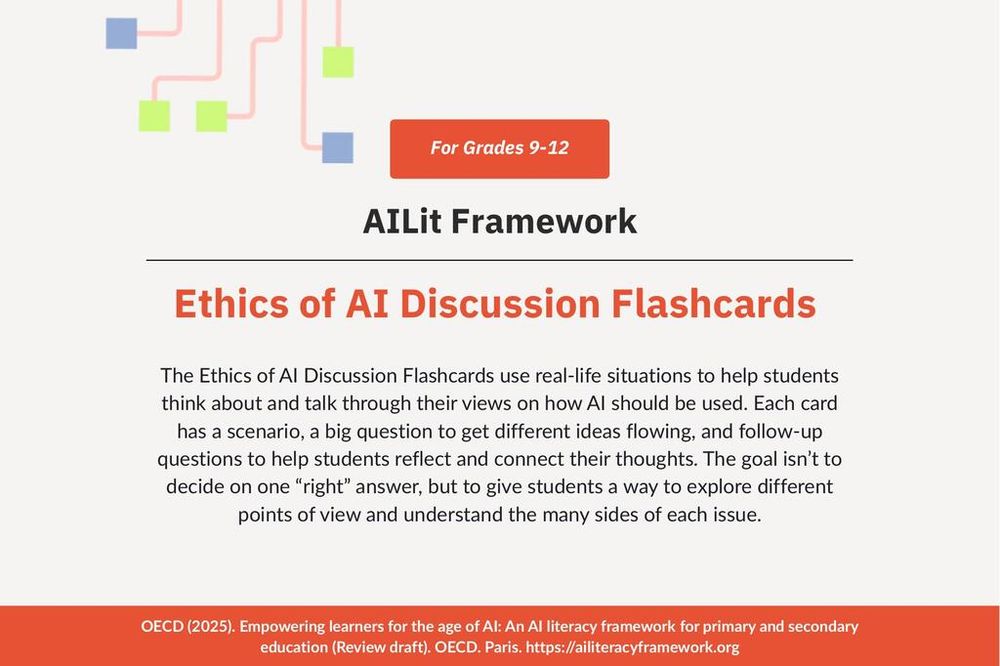 For Grades 9-12

AILit Framework

Ethics of AI Discussion Flashcards

The Ethics of AI Discussion Flashcards use real-life situations to help students think about and talk through their views on how AI should be used. Each card has a scenario, a big question to get different ideas flowing, and follow-up questions to help students reflect and connect their thoughts. The goal isn't to decide on one "right" answer, but to give students a way to explore different points of view and understand the many sides of each issue.

OECD (2025). Empowering learners for the age of AI: An AI literacy framework for primary and secondary education (Review draft). OECD. Paris. https://ailiteracyframework.org